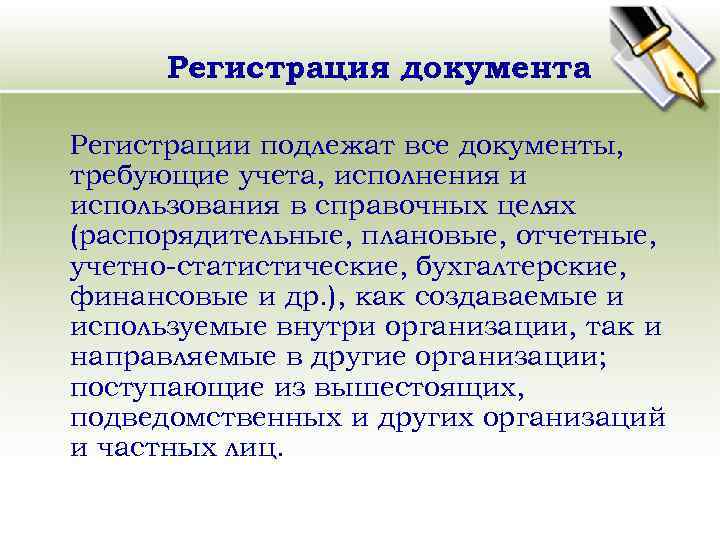 Регистрация документа

Регистрации подлежат все документы, требующие учета, исполнения и использования в справочных целях (распорядительные, плановые, отчетные, учетно-статистические, бухгалтерские, финансовые и др.), как создаваемые и используемые внутри организации, так и направляемые в другие организации; поступающие из вышестоящих, подведомственных и других организаций и частных лиц.